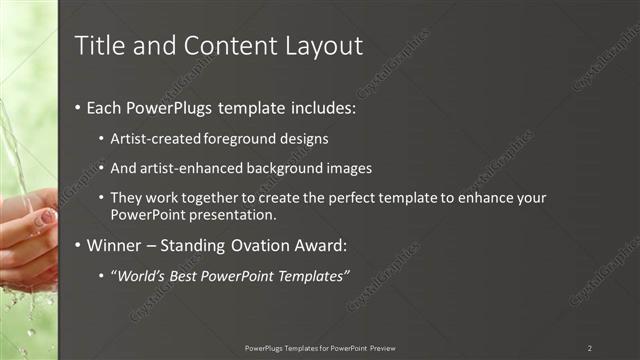 Title and Content Layout

• Each PowerPlugs template includes:

• Artist-created foreground designs

• And artist-enhanced background images

• They work together to create the perfect template to enhance your PowerPoint presentation.

• Winner – Standing Ovation Award:

• "World's Best PowerPoint Templates"

CrystalGraphics

PowerPlugs Templates for PowerPoint Preview

2